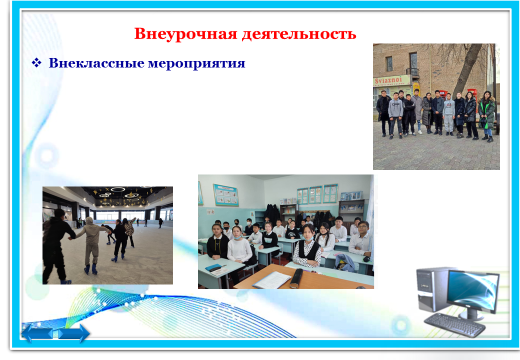 Внеурочная деятельность

❖ Внеклассные мероприятия

Sviaznoi